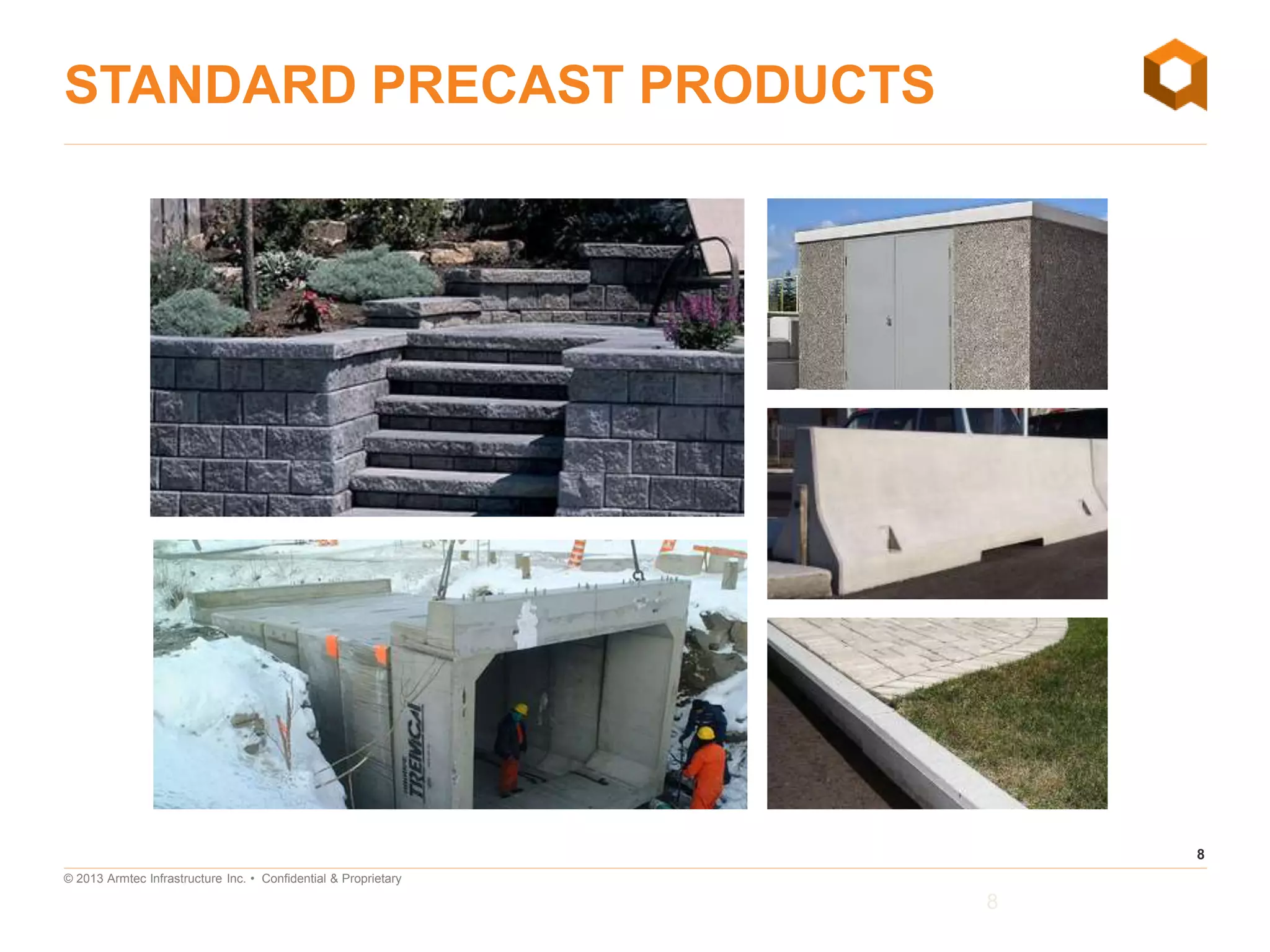 STANDARD PRECAST PRODUCTS

TREMCA

8

© 2013 Armtec Infrastructure Inc. • Confidential & Proprietary

8